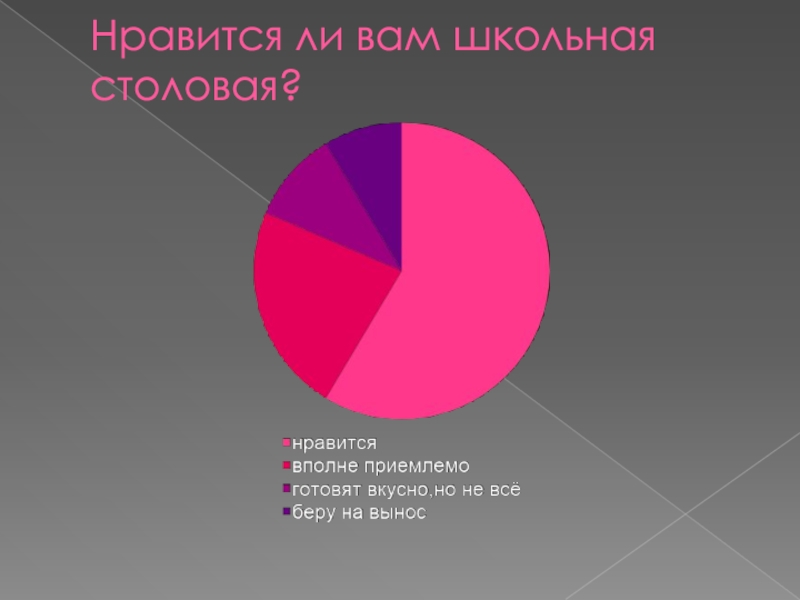 Нравится ли вам школьная столовая?

нравится
вполне приемлемо
готовят вкусно,но не всё
беру на вынос